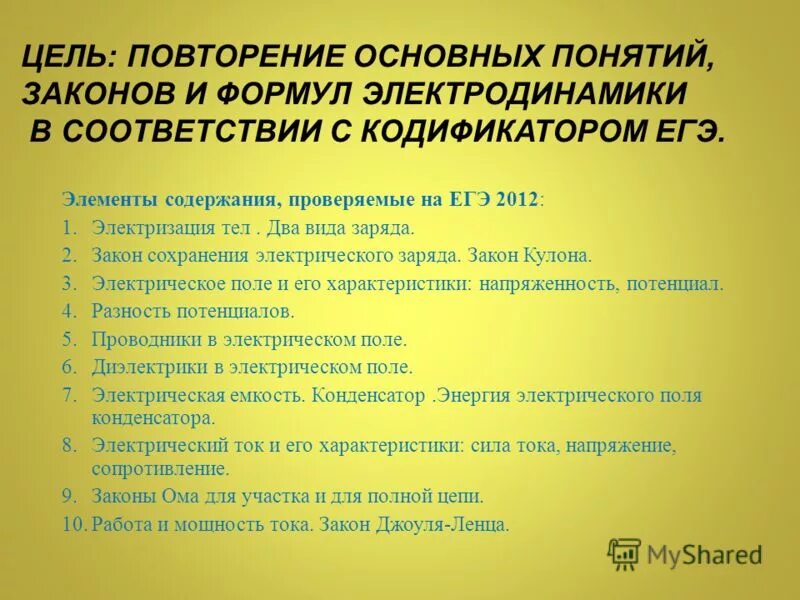 ЦЕЛЬ: ПОВТОРЕНИЕ ОСНОВНЫХ ПОНЯТИЙ, ЗАКОНОВ И ФОРМУЛ ЭЛЕКТРОДИНАМИКИ В СООТВЕТСТВИИ С КОДИФИКАТОРОМ ЕГЭ.

Элементы содержания, проверяемые на ЕГЭ 2012:

1. Электризация тел . Два вида заряда.
2. Закон сохранения электрического заряда. Закон Кулона.
3. Электрическое поле и его характеристики: напряженность, потенциал.
4. Разность потенциалов.
5. Проводники в электрическом поле.
6. Диэлектрики в электрическом поле.
7. Электрическая емкость. Конденсатор .Энергия электрического поля конденсатора.
8. Электрический ток и его характеристики: сила тока, напряжение, сопротивление.
9. Законы Ома для участка и для полной цепи.
10. Работа и мощность тока. Закон Джоуля-Ленца.

MyShared